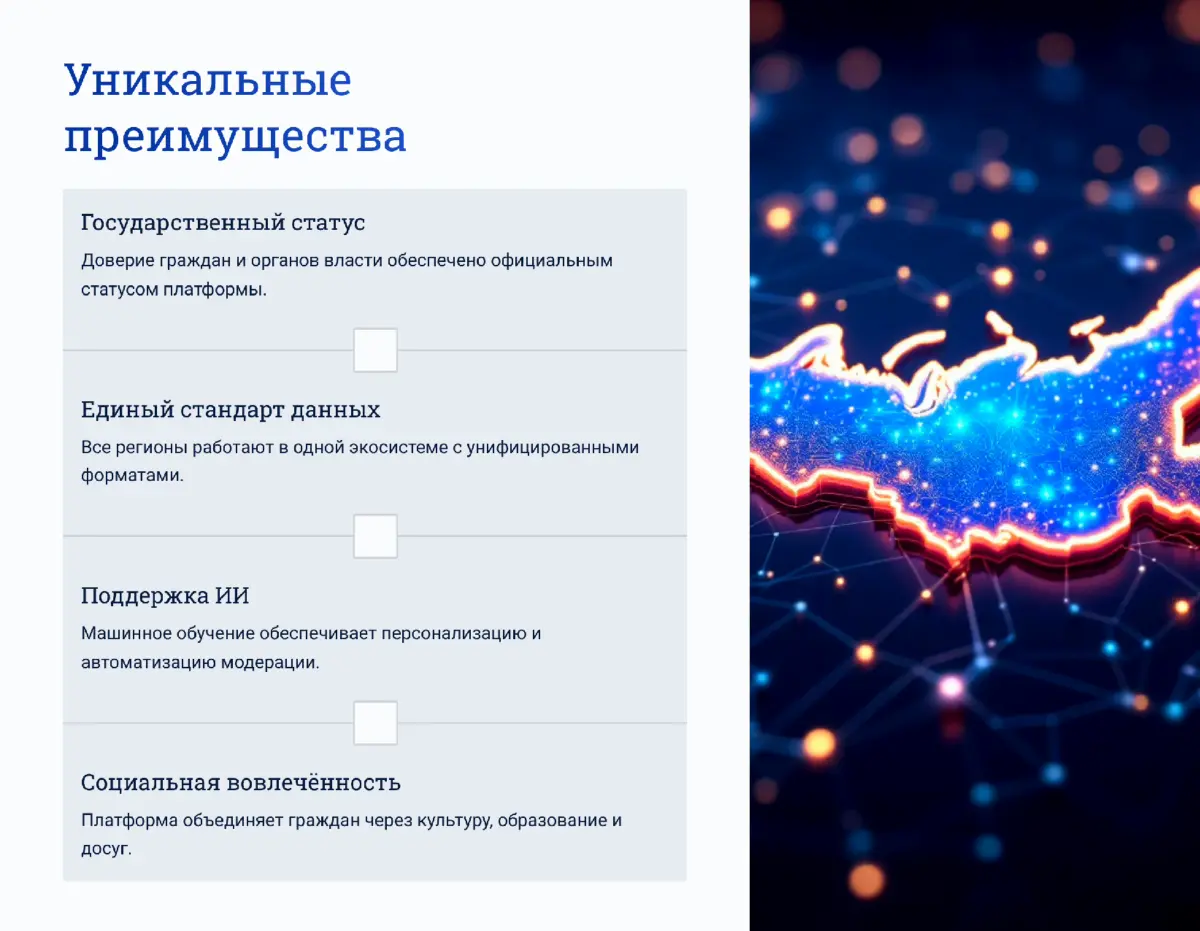 Уникальные преимущества

Государственный статус

Доверие граждан и органов власти обеспечено официальным статусом платформы.

Единый стандарт данных

Все регионы работают в одной экосистеме с унифицированными форматами.

Поддержка ИИ

Машинное обучение обеспечивает персонализацию и автоматизацию модерации.

Социальная вовлечённость

Платформа объединяет граждан через культуру, образование и досуг.